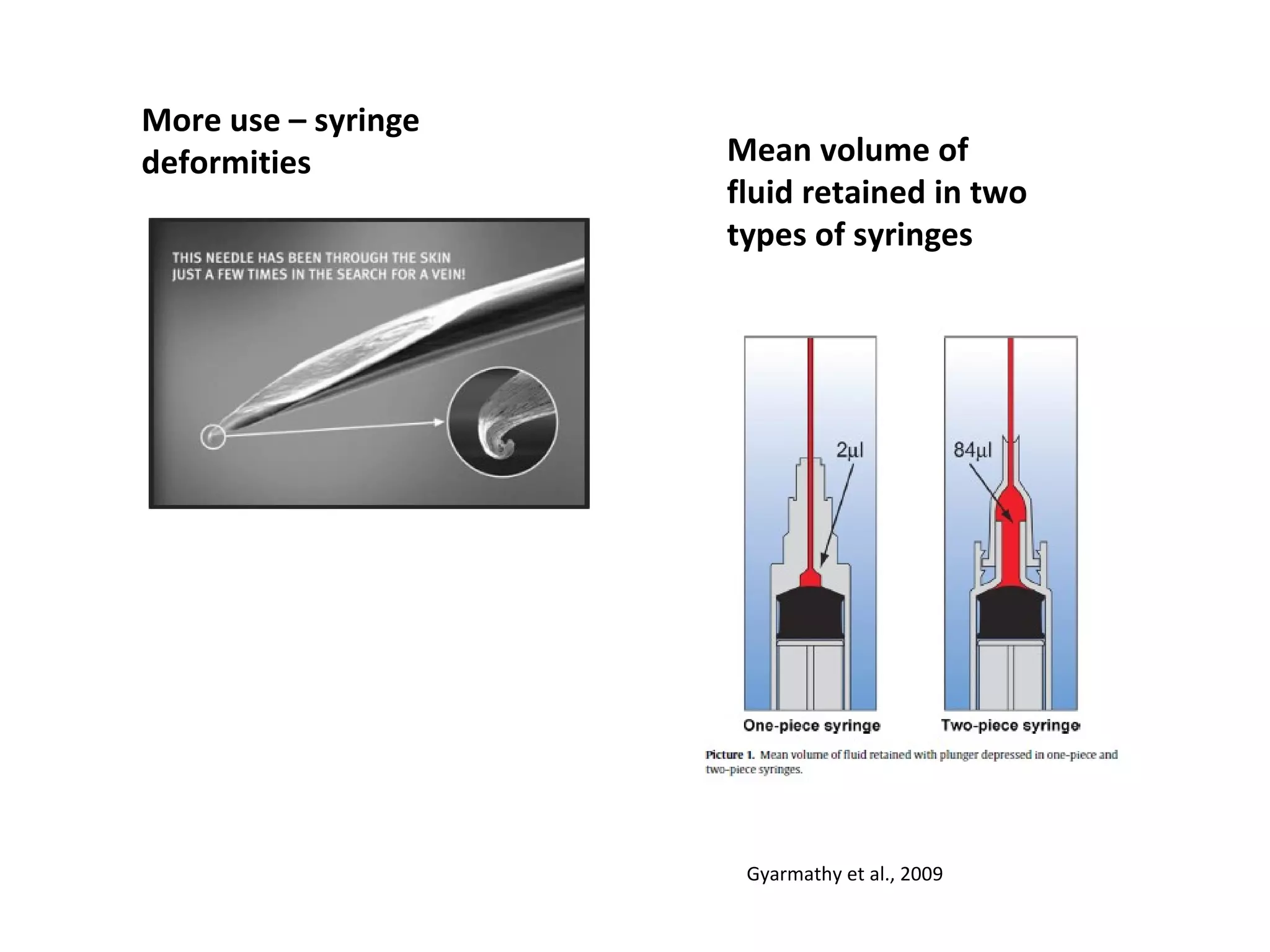 More use – syringe deformities

THIS NEEDLE HAS BEEN THROUGH THE SKIN JUST A FEW TIMES IN THE SEARCH FOR A VEIN!

Mean volume of fluid retained in two types of syringes

2µl

84µl

One-piece syringe

Two-piece syringe

Picture 1. Mean volume of fluid retained with plunger depressed in one-piece and two-piece syringes.

Gyarmathy et al., 2009